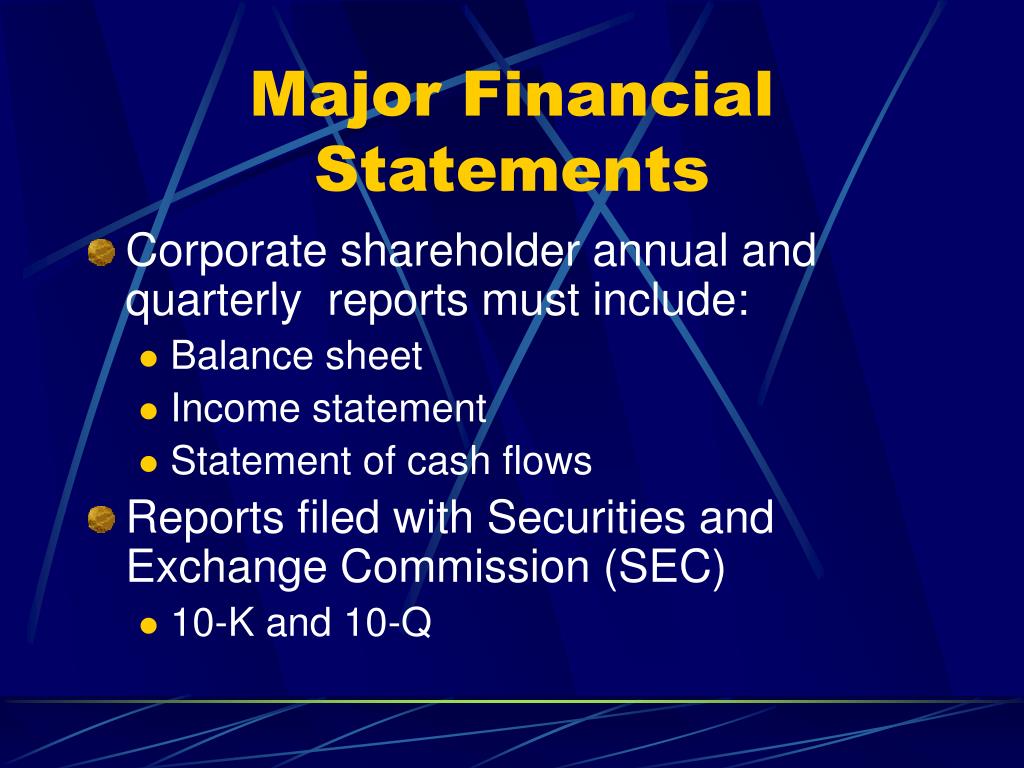 Major Financial Statements

Corporate shareholder annual and quarterly reports must include:

Balance sheet

Income statement

Statement of cash flows

Reports filed with Securities and Exchange Commission (SEC)

10-K and 10-Q